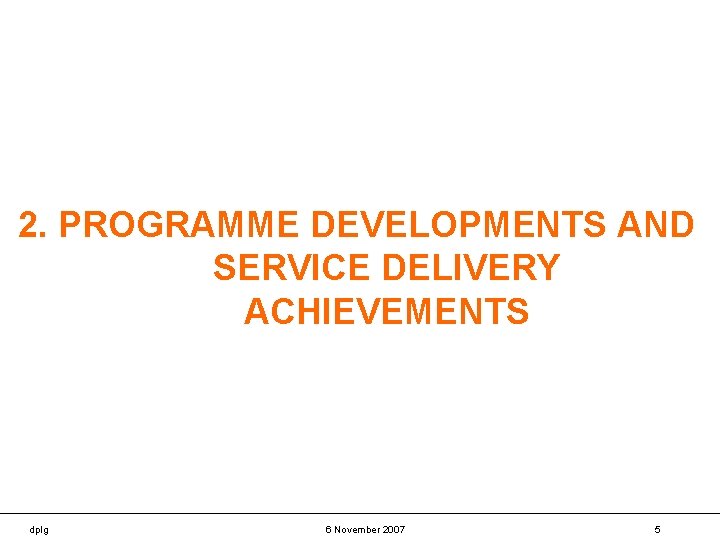 2. PROGRAMME DEVELOPMENTS AND SERVICE DELIVERY ACHIEVEMENTS

dplg

6 November 2007

5